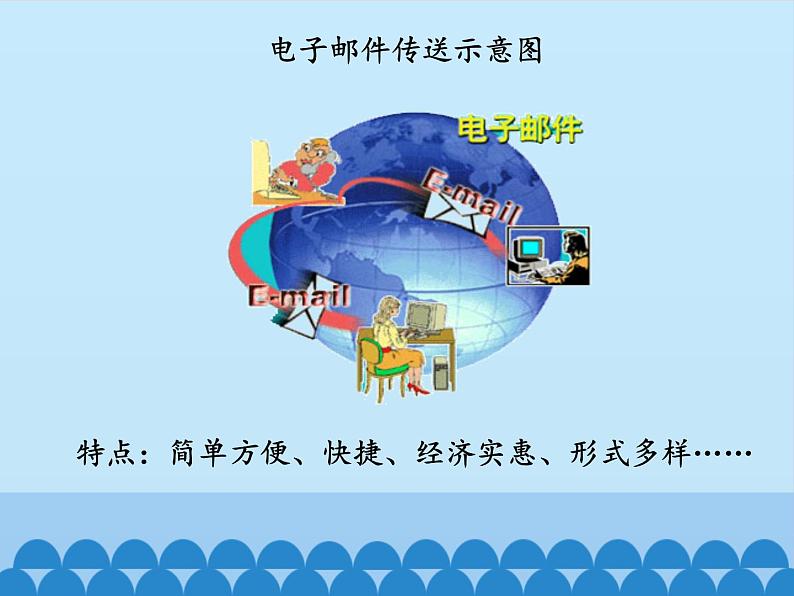 电子邮件传送示意图

电子邮件

E-mail

E-mail

特点：简单方便、快捷、经济实惠、形式多样……